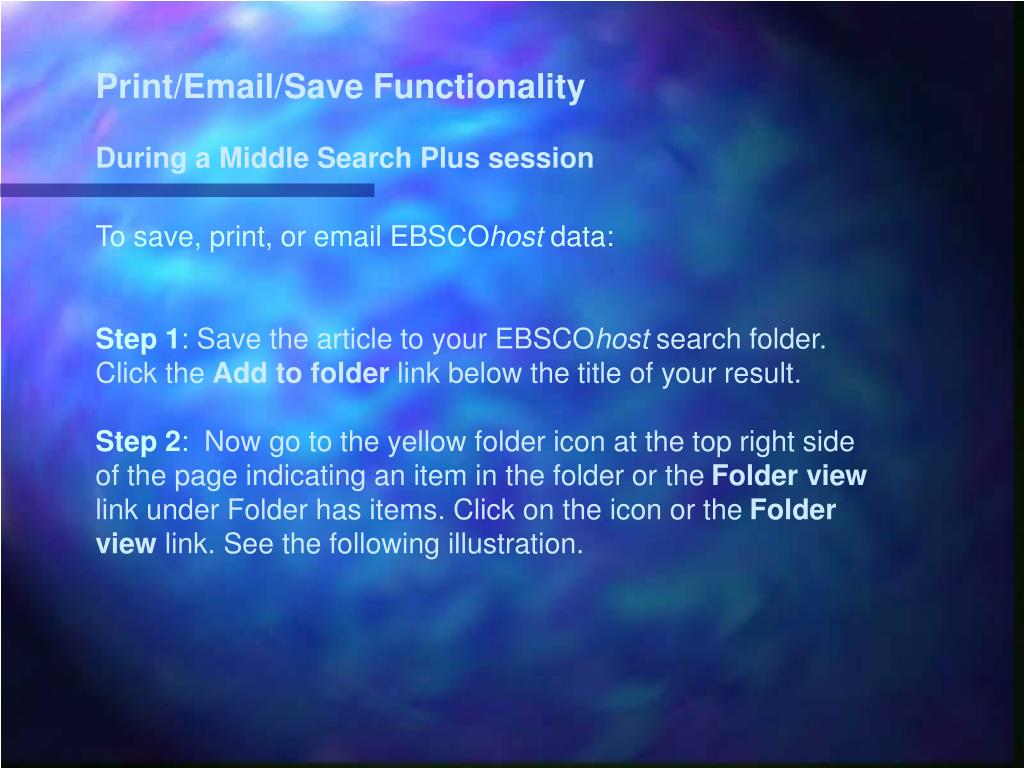 Print/Email/Save Functionality

During a Middle Search Plus session

To save, print, or email EBSCOhost data:

Step 1: Save the article to your EBSCOhost search folder. Click the Add to folder link below the title of your result.

Step 2: Now go to the yellow folder icon at the top right side of the page indicating an item in the folder or the Folder view link under Folder has items. Click on the icon or the Folder view link. See the following illustration.